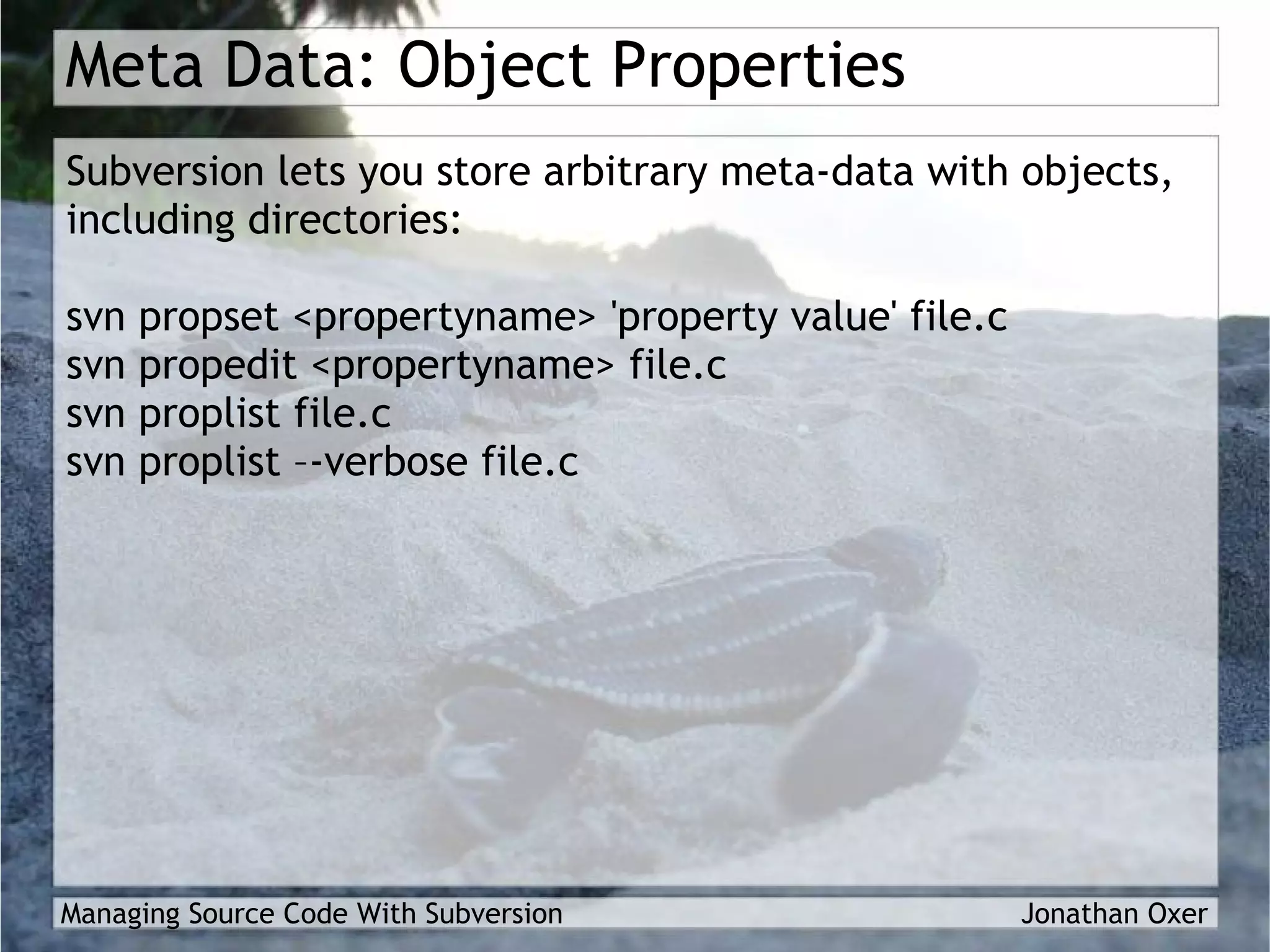 Meta Data: Object Properties

Subversion lets you store arbitrary meta-data with objects, including directories:

svn propset <propertyname> 'property value' file.c
svn propedit <propertyname> file.c
svn proplist file.c
svn proplist –-verbose file.c

Managing Source Code With Subversion

Jonathan Oxer